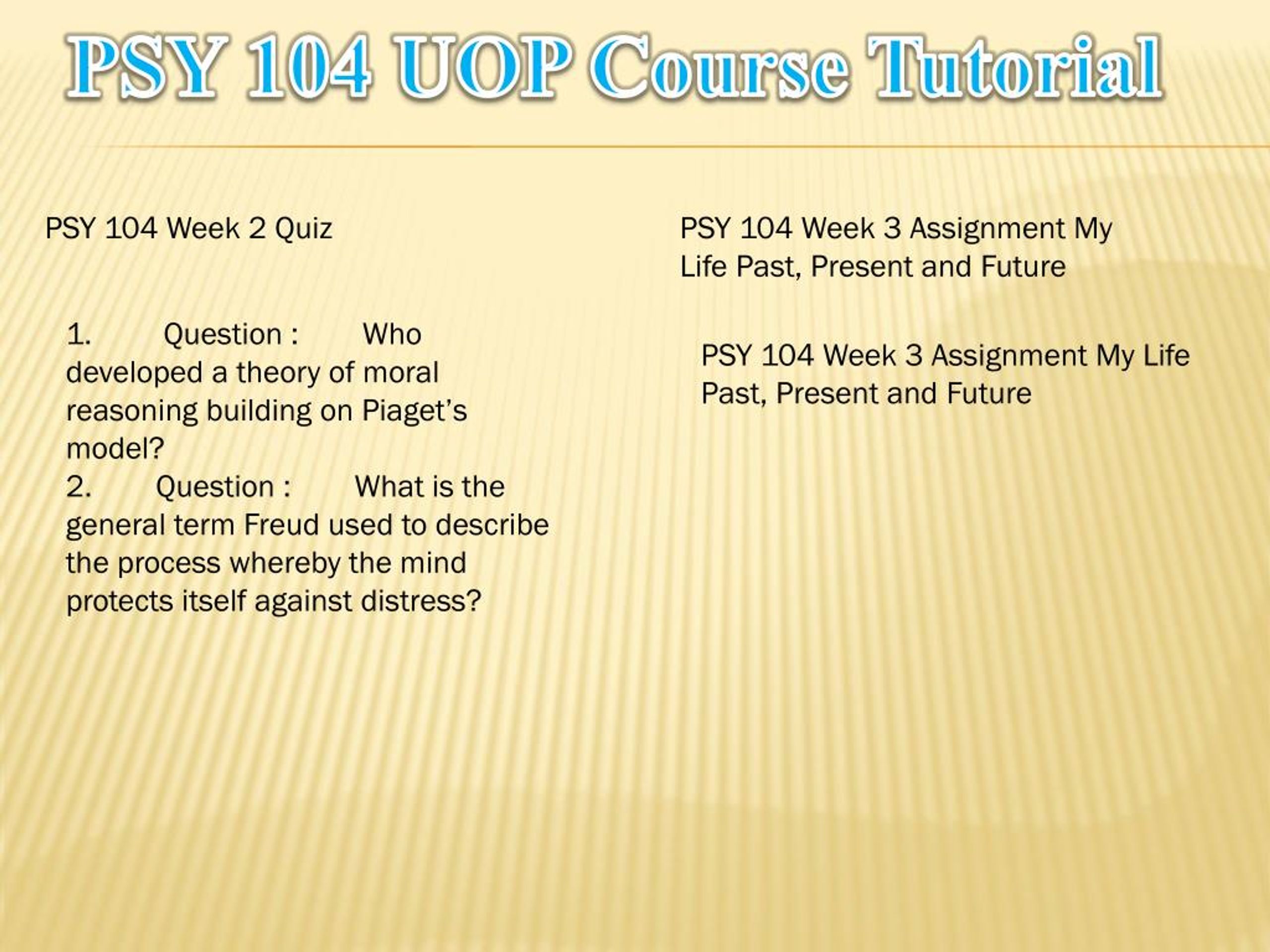 PSY 104 UOP Course Tutorial

PSY 104 Week 2 Quiz

1. Question : Who developed a theory of moral reasoning building on Piaget's model?
2. Question : What is the general term Freud used to describe the process whereby the mind protects itself against distress?

PSY 104 Week 3 Assignment My Life Past, Present and Future

PSY 104 Week 3 Assignment My Life Past, Present and Future